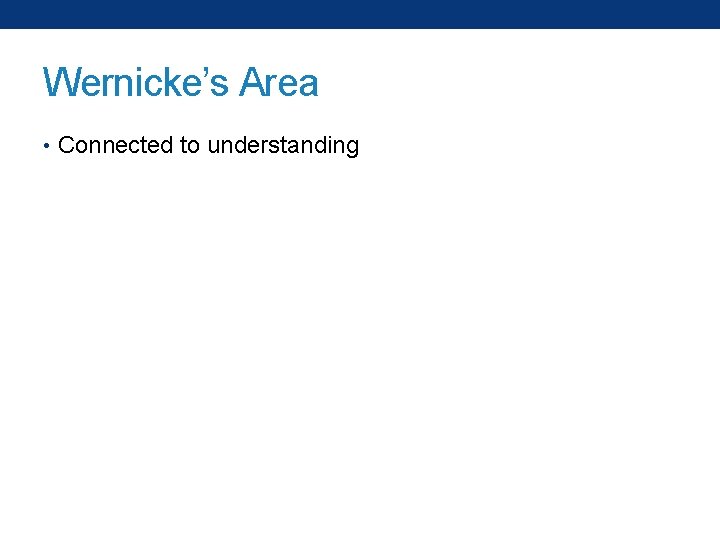 Wernicke's Area

• Connected to understanding